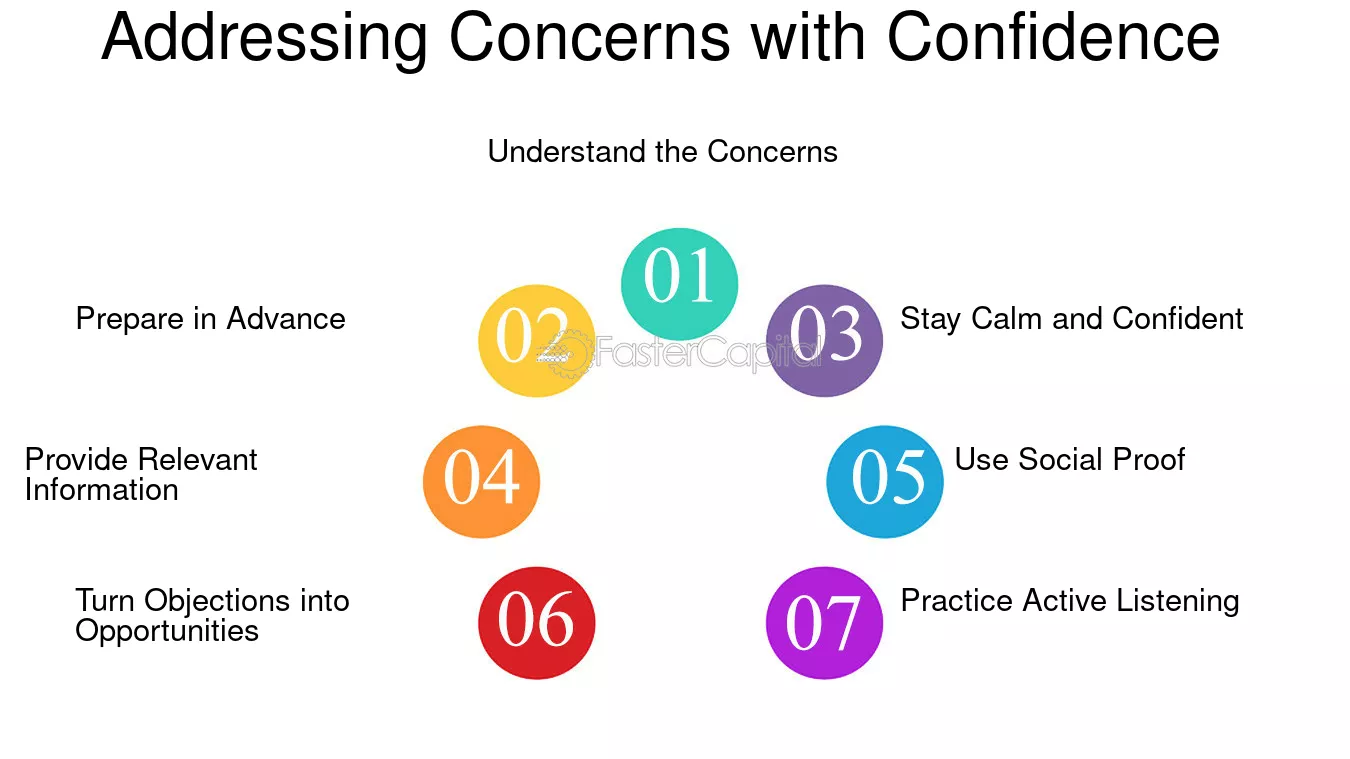 Addressing Concerns with Confidence

Understand the Concerns

01

Prepare in Advance

02

FasterCapital

03

Stay Calm and Confident

Provide Relevant Information

04

05

Use Social Proof

Turn Objections into Opportunities

06

07

Practice Active Listening